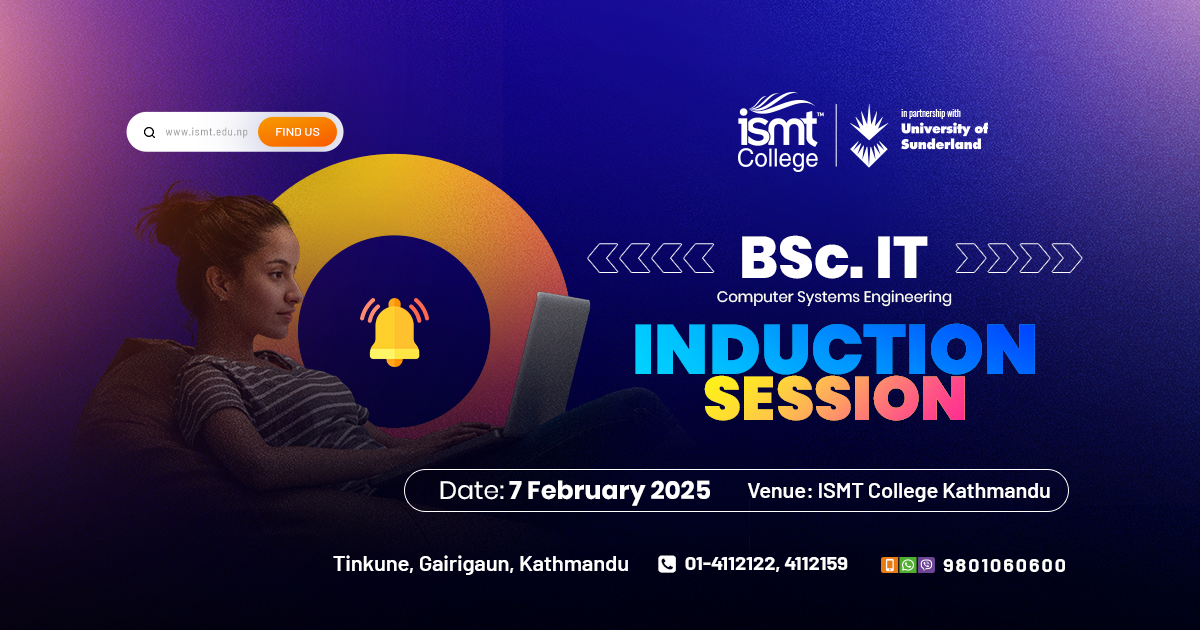 www.ismt.edu.np FIND US

ismt™ College

in partnership with University of Sunderland

BSc. IT
Computer Systems Engineering

INDUCTION SESSION

Date: 7 February 2025 Venue: ISMT College Kathmandu

Tinkune, Gairigaun, Kathmandu 01-4112122, 4112159 9801060600